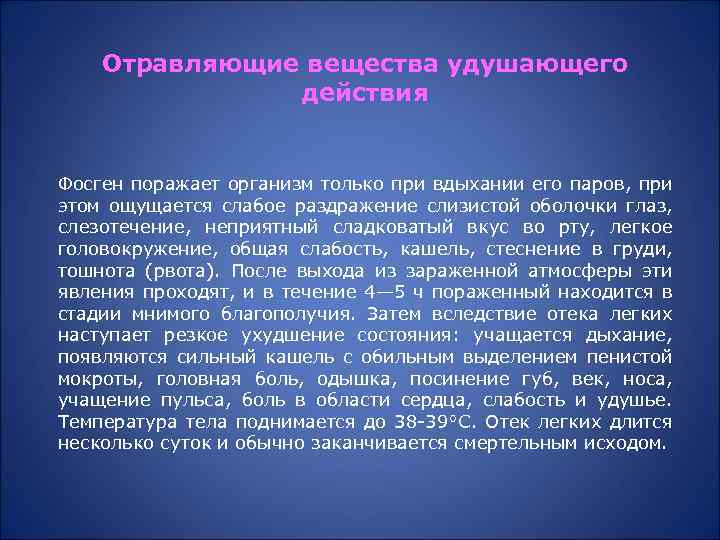 Отравляющие вещества удушающего действия

Фосген поражает организм только при вдыхании его паров, при этом ощущается слабое раздражение слизистой оболочки глаз, слезотечение, неприятный сладковатый вкус во рту, легкое головокружение, общая слабость, кашель, стеснение в груди, тошнота (рвота). После выхода из зараженной атмосферы эти явления проходят, и в течение 4—5 ч пораженный находится в стадии мнимого благополучия. Затем вследствие отека легких наступает резкое ухудшение состояния: учащается дыхание, появляются сильный кашель с обильным выделением пенистой мокроты, головная боль, одышка, посинение губ, век, носа, учащение пульса, боль в области сердца, слабость и удушье. Температура тела поднимается до 38-39°С. Отек легких длится несколько суток и обычно заканчивается смертельным исходом.